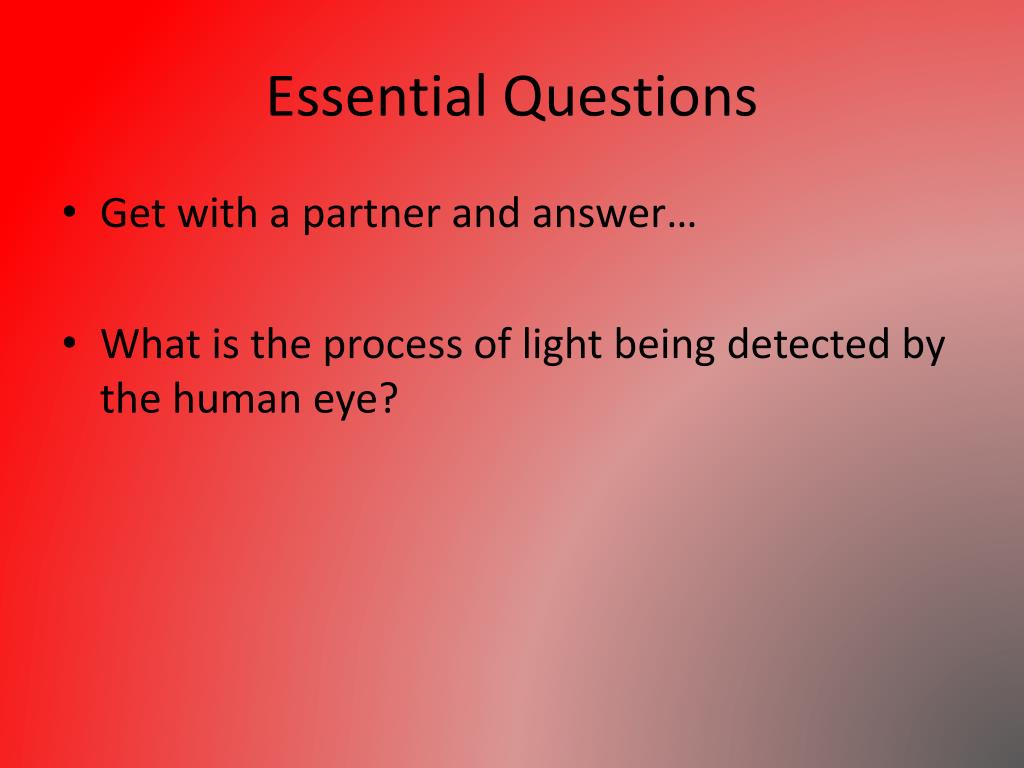 Essential Questions

• Get with a partner and answer…

• What is the process of light being detected by the human eye?